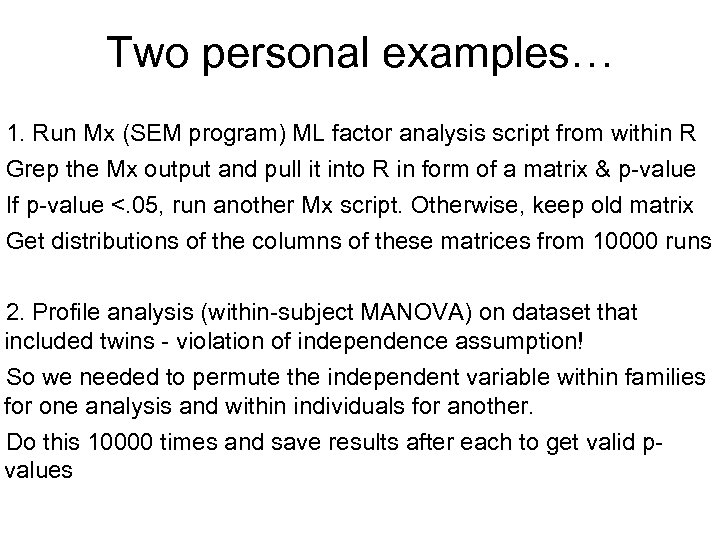 Two personal examples…

1. Run Mx (SEM program) ML factor analysis script from within R

Grep the Mx output and pull it into R in form of a matrix & p-value

If p-value <.05, run another Mx script. Otherwise, keep old matrix

Get distributions of the columns of these matrices from 10000 runs

2. Profile analysis (within-subject MANOVA) on dataset that included twins - violation of independence assumption!

So we needed to permute the independent variable within families for one analysis and within individuals for another.

Do this 10000 times and save results after each to get valid p-values